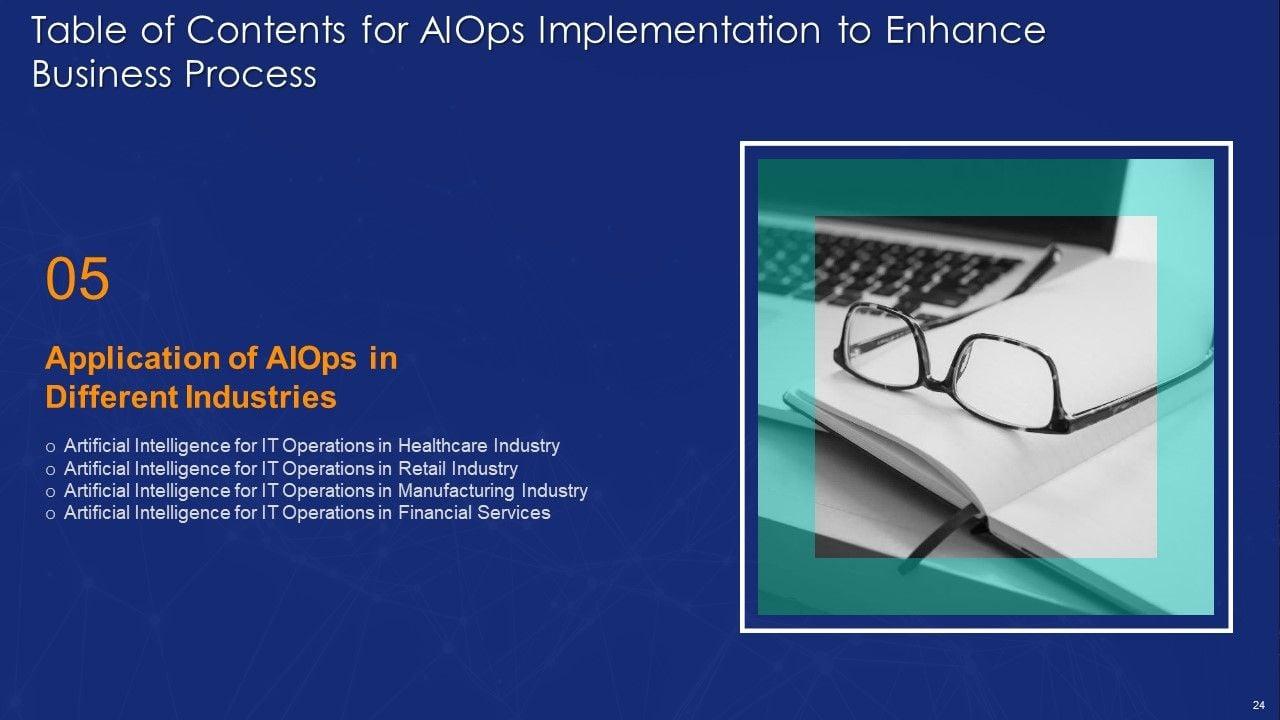 Table of Contents for AIOps Implementation to Enhance Business Process

05

Application of AIOps in Different Industries

o Artificial Intelligence for IT Operations in Healthcare Industry
o Artificial Intelligence for IT Operations in Retail Industry
o Artificial Intelligence for IT Operations in Manufacturing Industry
o Artificial Intelligence for IT Operations in Financial Services

24